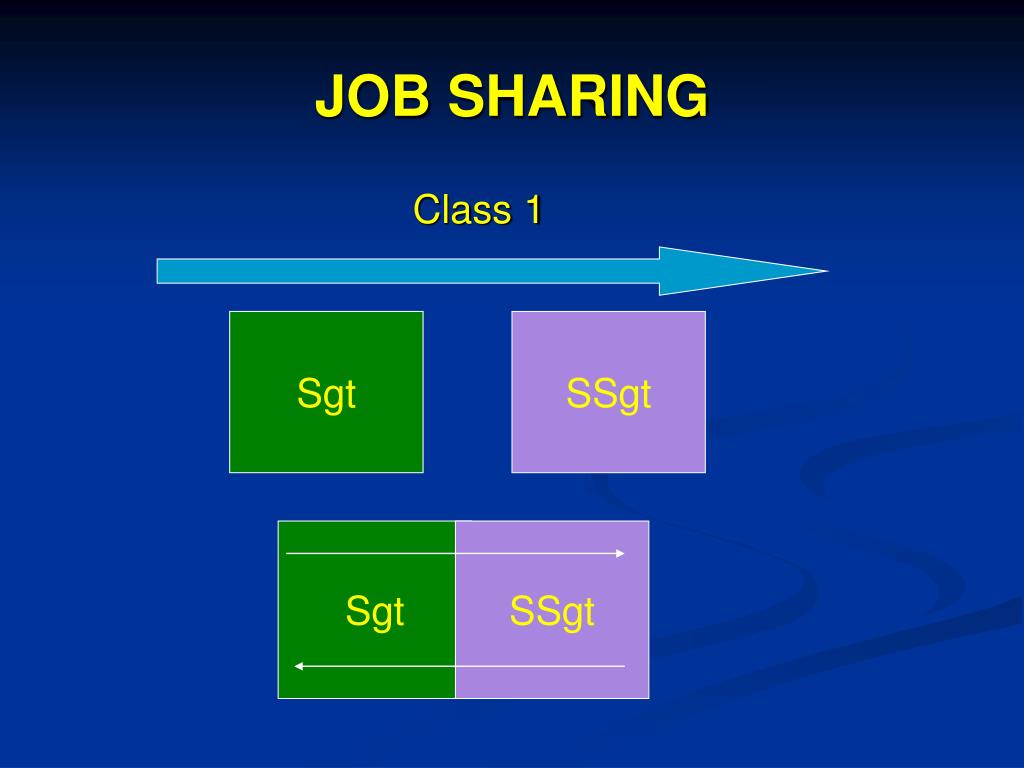 JOB SHARING

Class 1

Sgt

SSgt

Sgt

SSgt